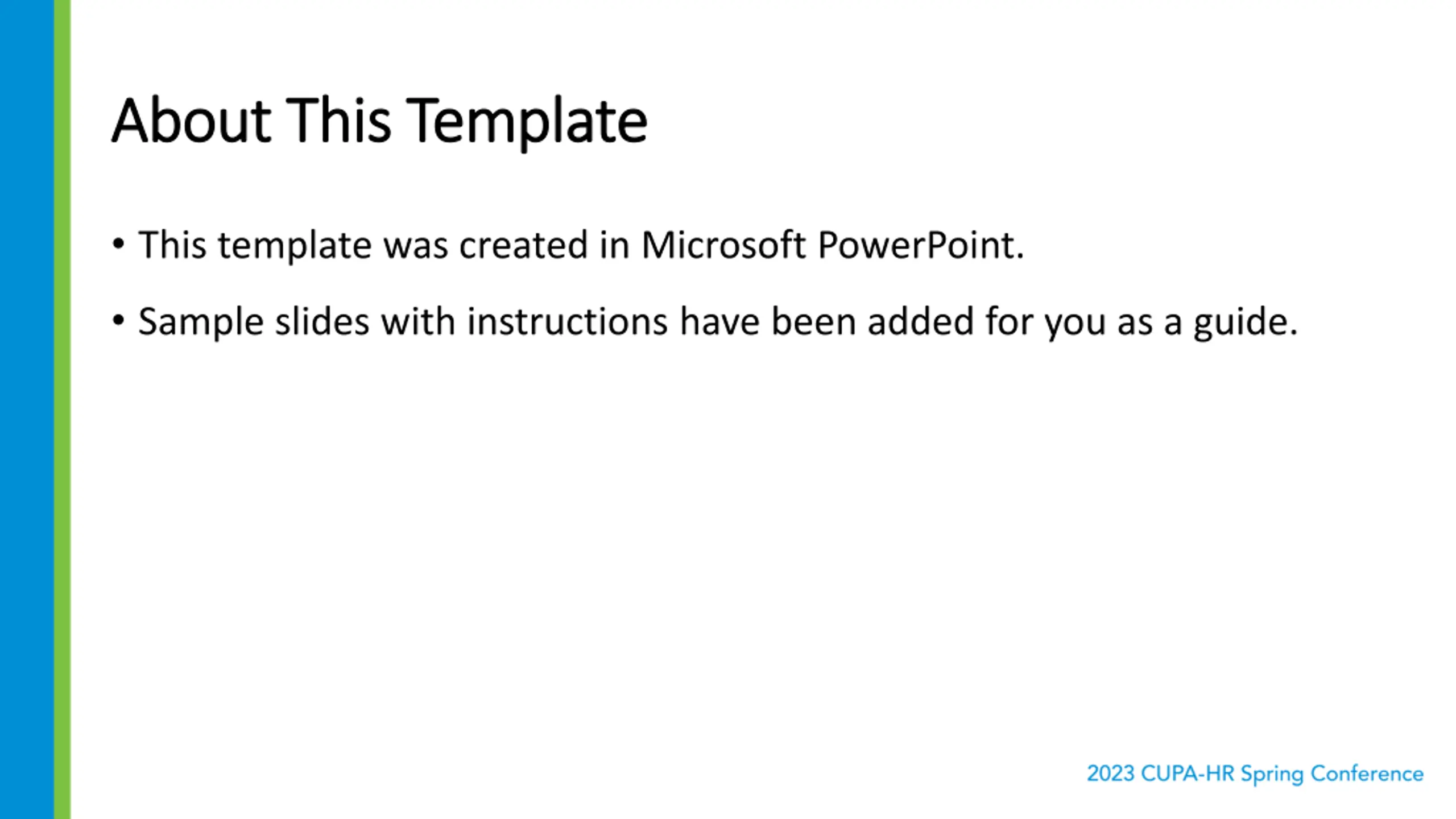 About This Template

• This template was created in Microsoft PowerPoint.

• Sample slides with instructions have been added for you as a guide.

2023 CUPA-HR Spring Conference